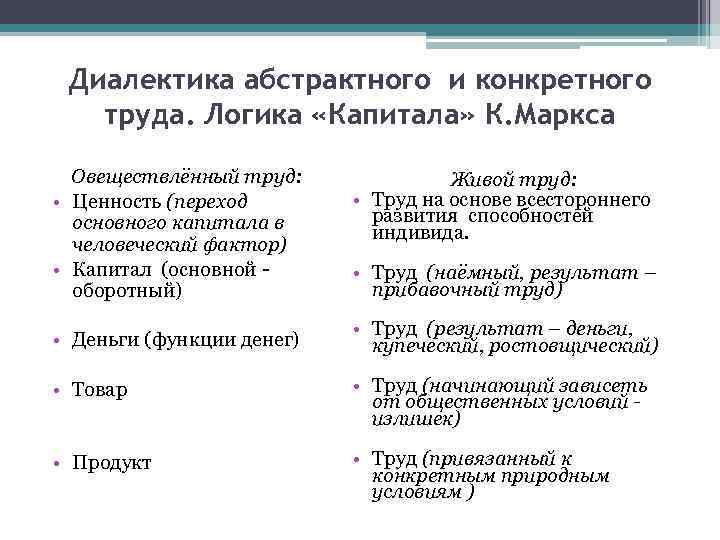 Диалектика абстрактного и конкретного труда. Логика «Капитала» К.Маркса

Овеществлённый труд:

• Ценность (переход основного капитала в человеческий фактор)
• Капитал (основной - оборотный)
• Деньги (функции денег)
• Товар
• Продукт

Живой труд:

• Труд на основе всестороннего развития способностей индивида.
• Труд (наёмный, результат – прибавочный труд)
• Труд (результат – деньги, купеческий, ростовщический)
• Труд (начинающий зависеть от общественных условий - излишек)
• Труд (привязанный к конкретным природным условиям )